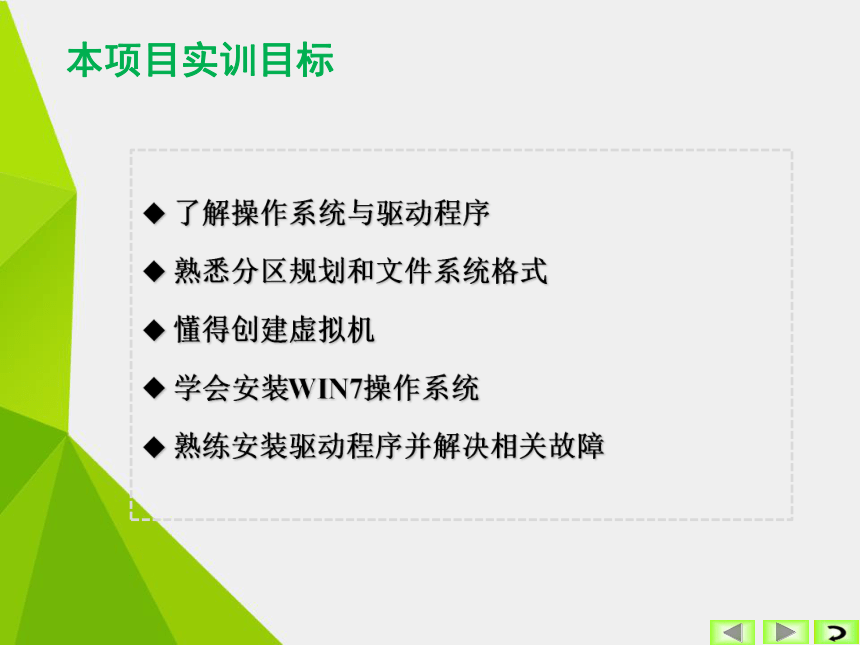 本项目实训目标

◆ 了解操作系统与驱动程序

◆ 熟悉分区规划和文件系统格式

◆ 懂得创建虚拟机

◆ 学会安装WIN7操作系统

◆ 熟练安装驱动程序并解决相关故障